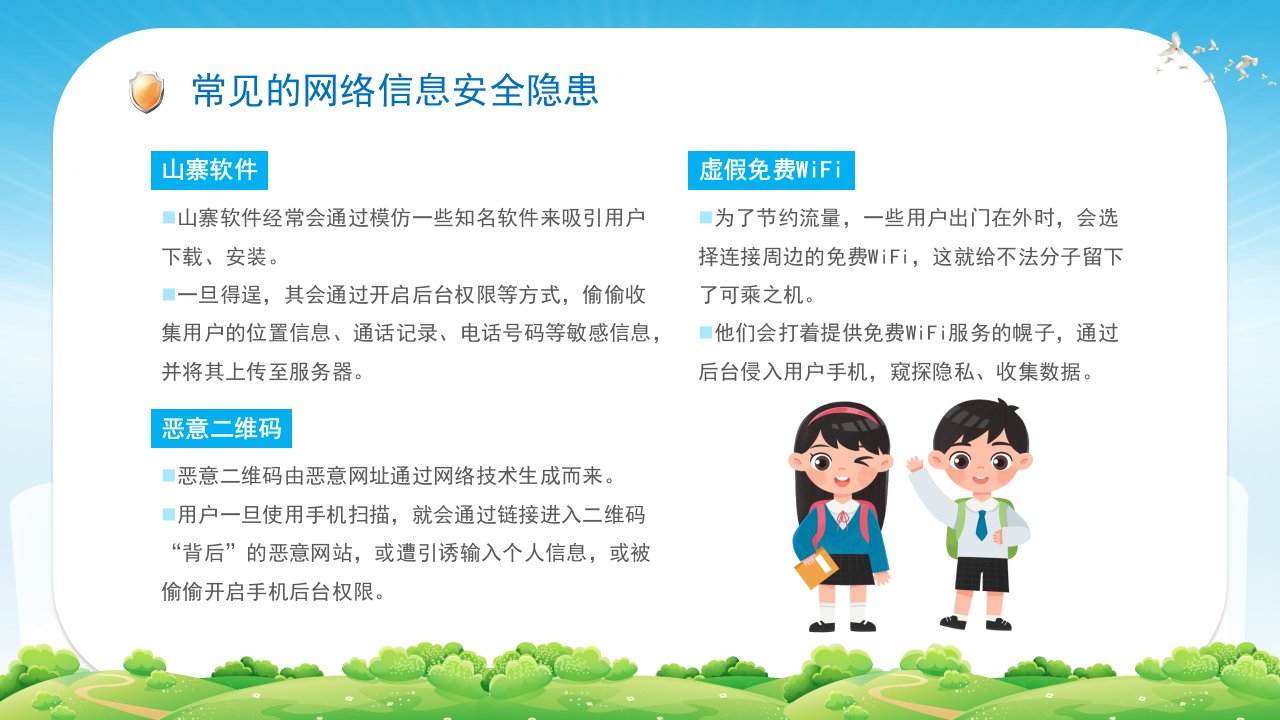 常见的网络信息安全隐患

山寨软件

■山寨软件经常会通过模仿一些知名软件来吸引用户下载、安装。

■一旦得逞，其会通过开启后台权限等方式，偷偷收集用户的位置信息、通话记录、电话号码等敏感信息，并将其上传至服务器。

恶意二维码

■恶意二维码由恶意网址通过网络技术生成而来。

■用户一旦使用手机扫描，就会通过链接进入二维码“背后”的恶意网站，或遭引诱输入个人信息，或被偷偷开启手机后台权限。

虚假免费WiFi

■为了节约流量，一些用户出门在外时，会选择连接周边的免费WiFi，这就给不法分子留下了可乘之机。

■他们会打着提供免费WiFi服务的幌子，通过后台侵入用户手机，窥探隐私、收集数据。